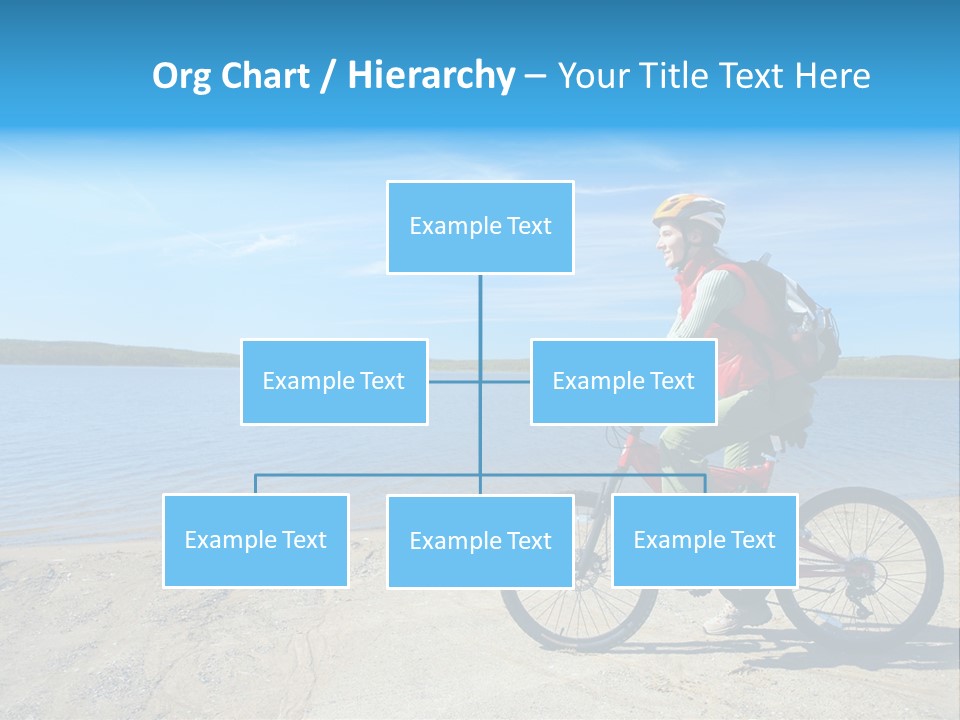 Org Chart / Hierarchy – Your Title Text Here

Example Text

Example Text

Example Text

Example Text

Example Text

Example Text